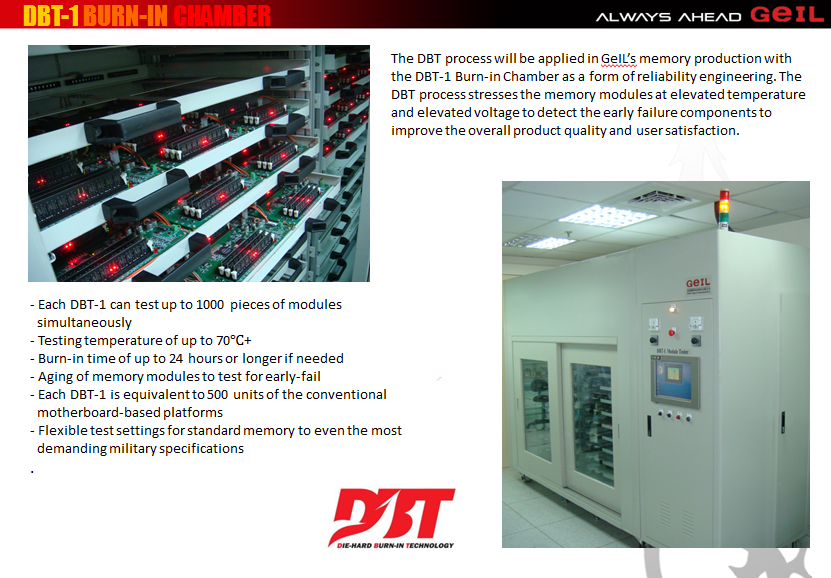 DBT-1 BURN-IN CHAMBER

ALWAYS AHEAD GeIL

The DBT process will be applied in GeIL's memory production with the DBT-1 Burn-in Chamber as a form of reliability engineering. The DBT process stresses the memory modules at elevated temperature and elevated voltage to detect the early failure components to improve the overall product quality and user satisfaction.

GeIL

DBT-1 Module Tester

- Each DBT-1 can test up to 1000 pieces of modules simultaneously
- Testing temperature of up to 70°C+
- Burn-in time of up to 24 hours or longer if needed
- Aging of memory modules to test for early-fail
- Each DBT-1 is equivalent to 500 units of the conventional motherboard-based platforms
- Flexible test settings for standard memory to even the most demanding military specifications
.

DBT
DIE-HARD BURN-IN TECHNOLOGY